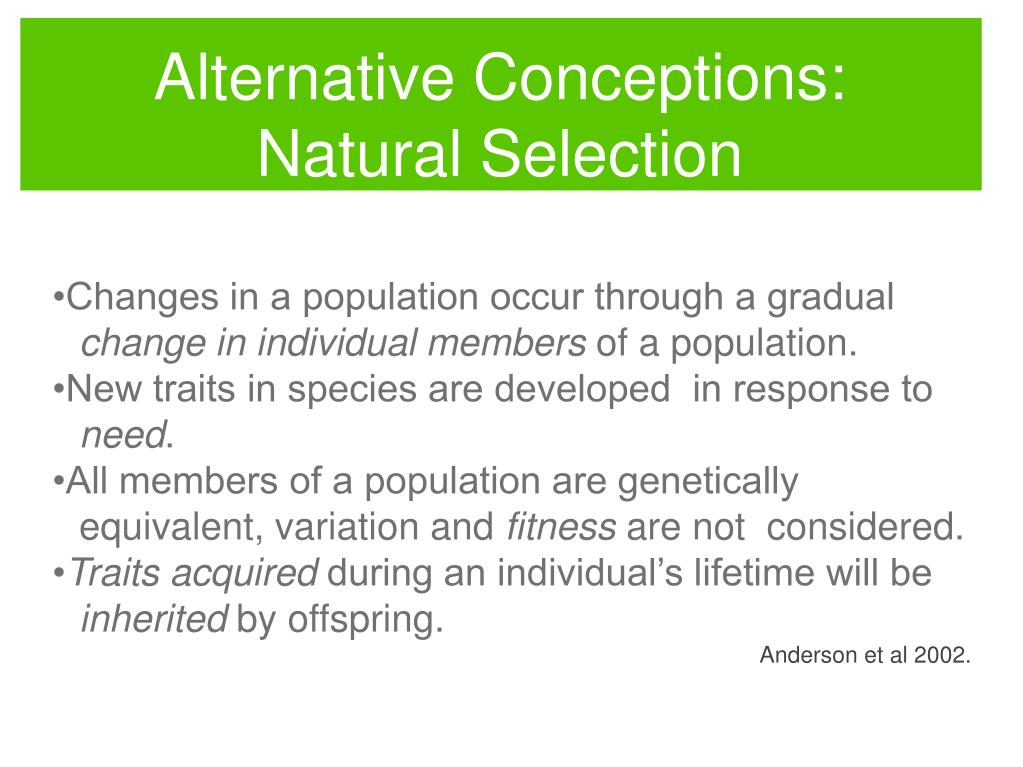 Alternative Conceptions: Natural Selection

•Changes in a population occur through a gradual change in individual members of a population.
•New traits in species are developed in response to need.
•All members of a population are genetically equivalent, variation and fitness are not considered.
•Traits acquired during an individual's lifetime will be inherited by offspring.

Anderson et al 2002.